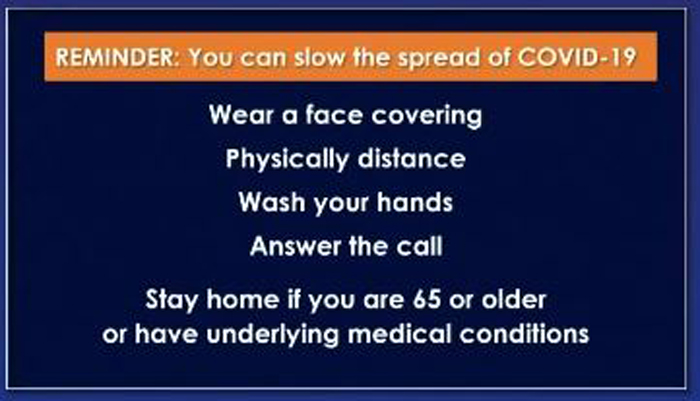 REMINDER: You can slow the spread of COVID-19

Wear a face covering

Physically distance

Wash your hands

Answer the call

Stay home if you are 65 or older or have underlying medical conditions